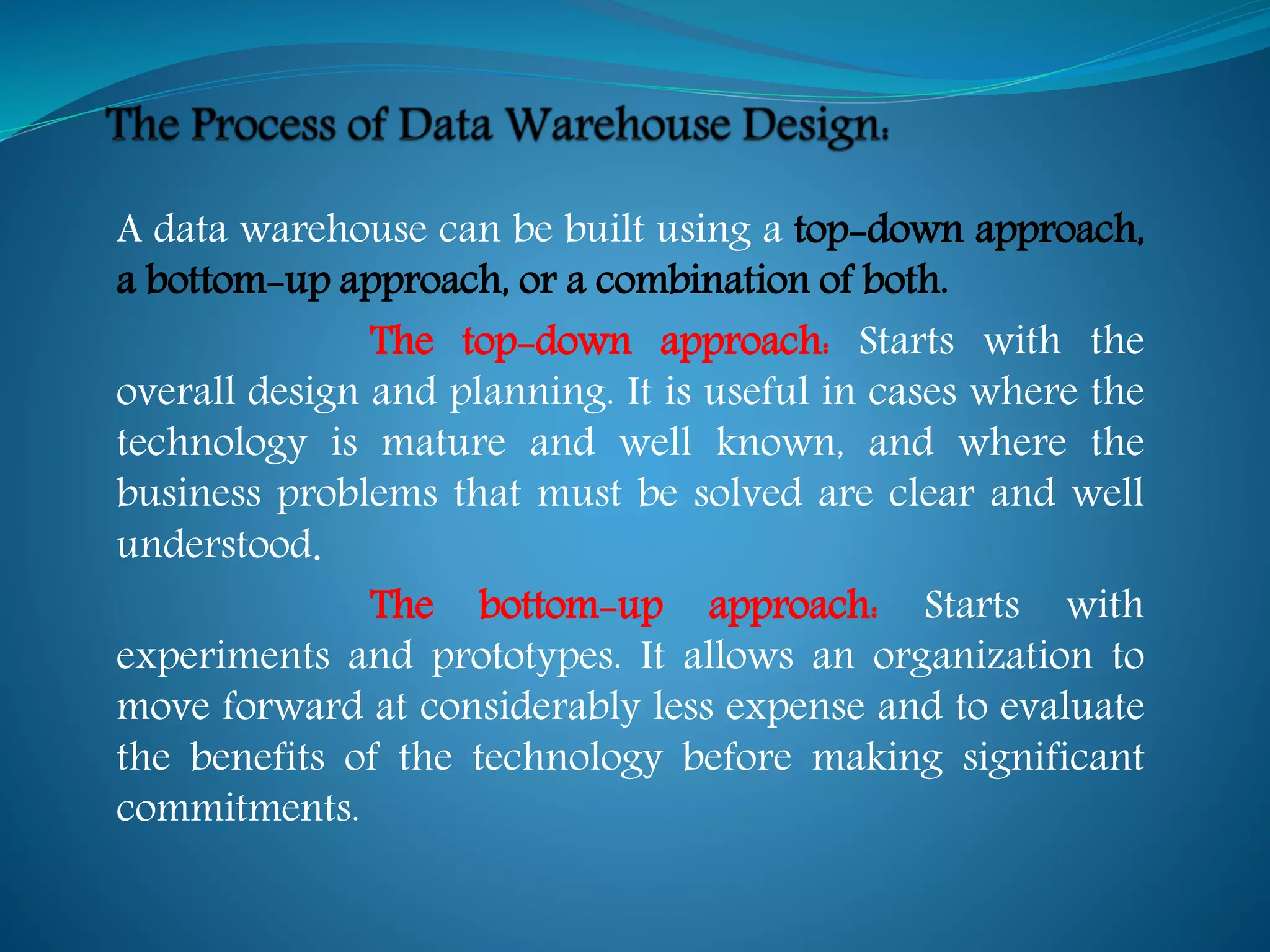 The Process of Data Warehouse Design:

A data warehouse can be built using a top-down approach, a bottom-up approach, or a combination of both.

The top-down approach: Starts with the overall design and planning. It is useful in cases where the technology is mature and well known, and where the business problems that must be solved are clear and well understood.

The bottom-up approach: Starts with experiments and prototypes. It allows an organization to move forward at considerably less expense and to evaluate the benefits of the technology before making significant commitments.